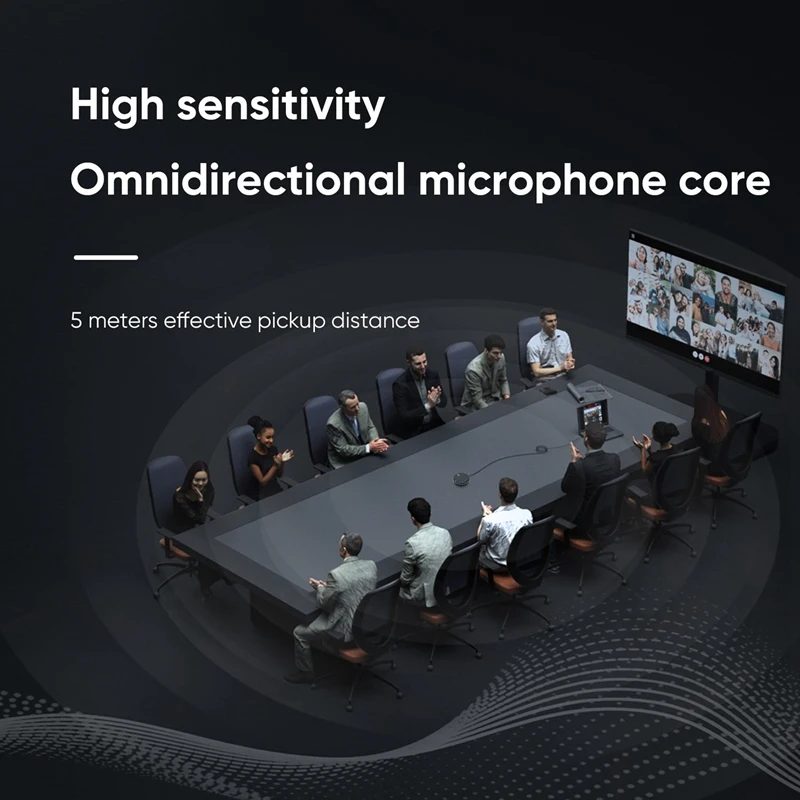 High sensitivity

Omnidirectional microphone core

5 meters effective pickup distance